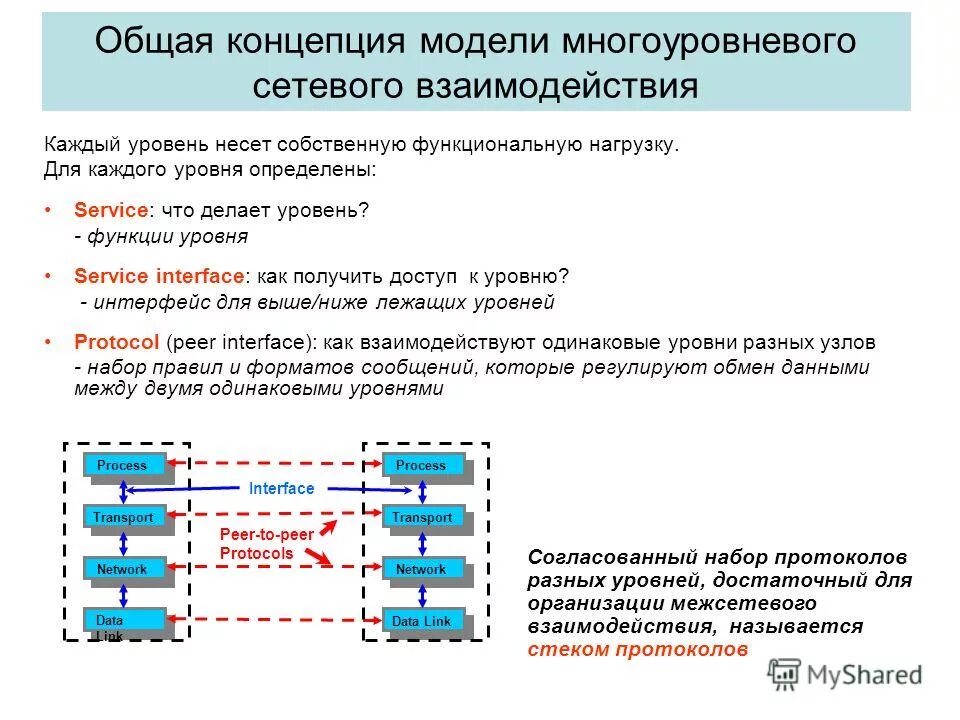 Общая концепция модели многоуровневого сетевого взаимодействия

Каждый уровень несет собственную функциональную нагрузку.
Для каждого уровня определены:

• Service: что делает уровень?
- функции уровня

• Service interface: как получить доступ к уровню?
- интерфейс для выше/ниже лежащих уровней

• Protocol (peer interface): как взаимодействуют одинаковые уровни разных узлов
- набор правил и форматов сообщений, которые регулируют обмен данными между двумя одинаковыми уровнями

Process
Transport
Network
Data Link
Interface
Peer-to-peer Protocols
Process
Transport
Network
Data Link

Согласованный набор протоколов разных уровней, достаточный для организации межсетевого взаимодействия, называется стеком протоколов

MyShared